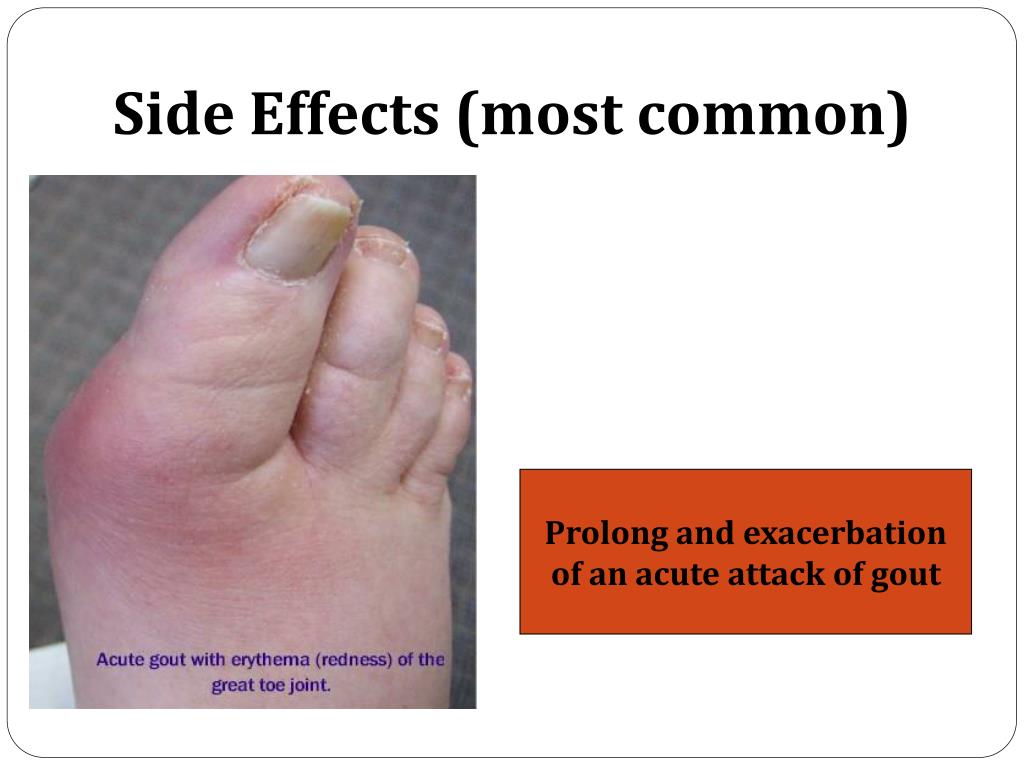 Side Effects (most common)

Acute gout with erythema (redness) of the great toe joint.

Prolong and exacerbation of an acute attack of gout